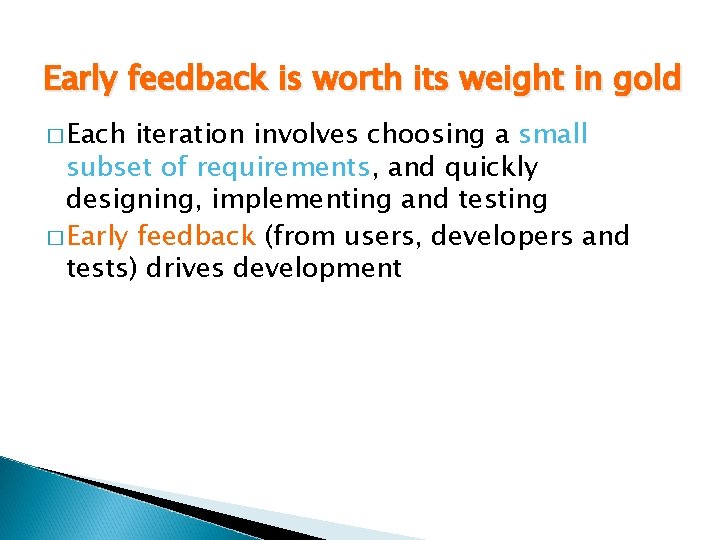 Early feedback is worth its weight in gold

□ Each iteration involves choosing a small subset of requirements, and quickly designing, implementing and testing

□ Early feedback (from users, developers and tests) drives development